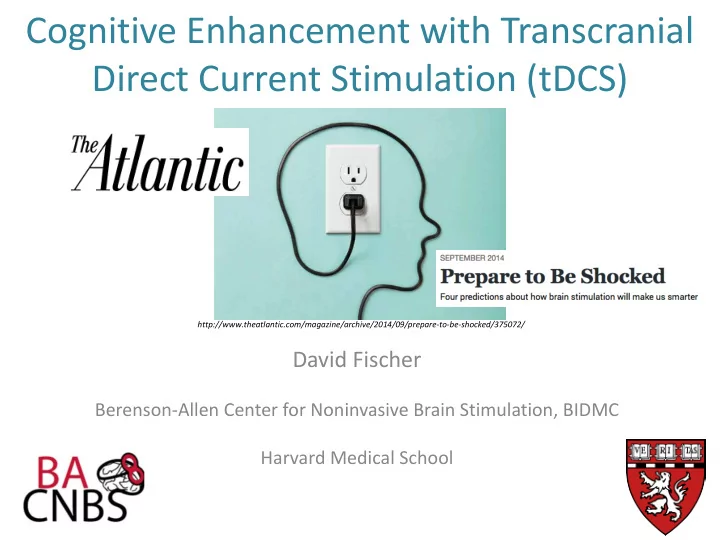 Cognitive Enhancement with Transcranial Direct Current Stimulation (tDCS)

The Atlantic

SEPTEMBER 2014
Prepare to Be Shocked
Four predictions about how brain stimulation will make us smarter

http://www.theatlantic.com/magazine/archive/2014/09/prepare-to-be-shocked/375072/

David Fischer

Berenson-Allen Center for Noninvasive Brain Stimulation, BIDMC

Harvard Medical School

BA CNBS

VE RI TAS